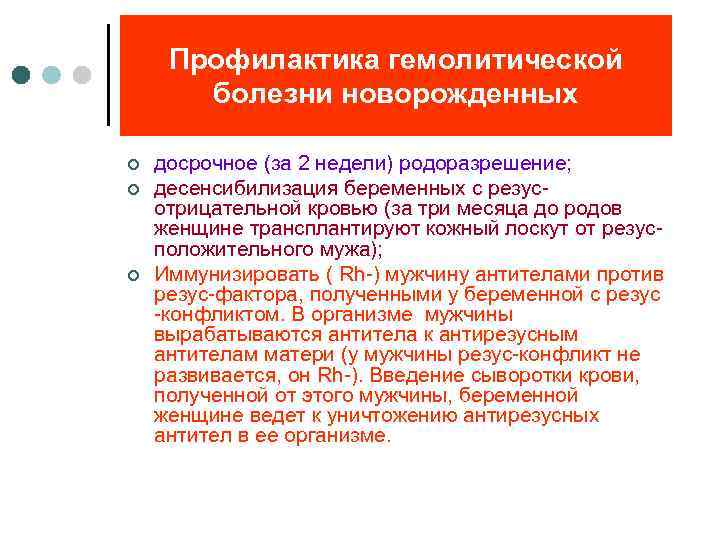 Профилактика гемолитической болезни новорожденных

досрочное (за 2 недели) родоразрешение;

десенсибилизация беременных с резус-отрицательной кровью (за три месяца до родов женщине трансплантируют кожный лоскут от резус-положительного мужа);

Иммунизировать ( Rh-) мужчину антителами против резус-фактора, полученными у беременной с резус -конфликтом. В организме мужчины вырабатываются антитела к антирезусным антителам матери (у мужчины резус-конфликт не развивается, он Rh-). Введение сыворотки крови, полученной от этого мужчины, беременной женщине ведет к уничтожению антирезусных антител в ее организме.